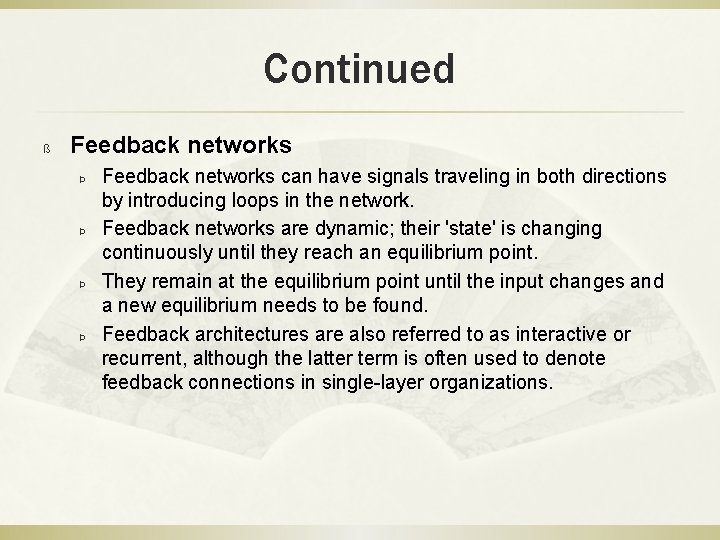 Continued

ß Feedback networks

Þ Feedback networks can have signals traveling in both directions by introducing loops in the network.

Þ Feedback networks are dynamic; their 'state' is changing continuously until they reach an equilibrium point.

Þ They remain at the equilibrium point until the input changes and a new equilibrium needs to be found.

Þ Feedback architectures are also referred to as interactive or recurrent, although the latter term is often used to denote feedback connections in single-layer organizations.